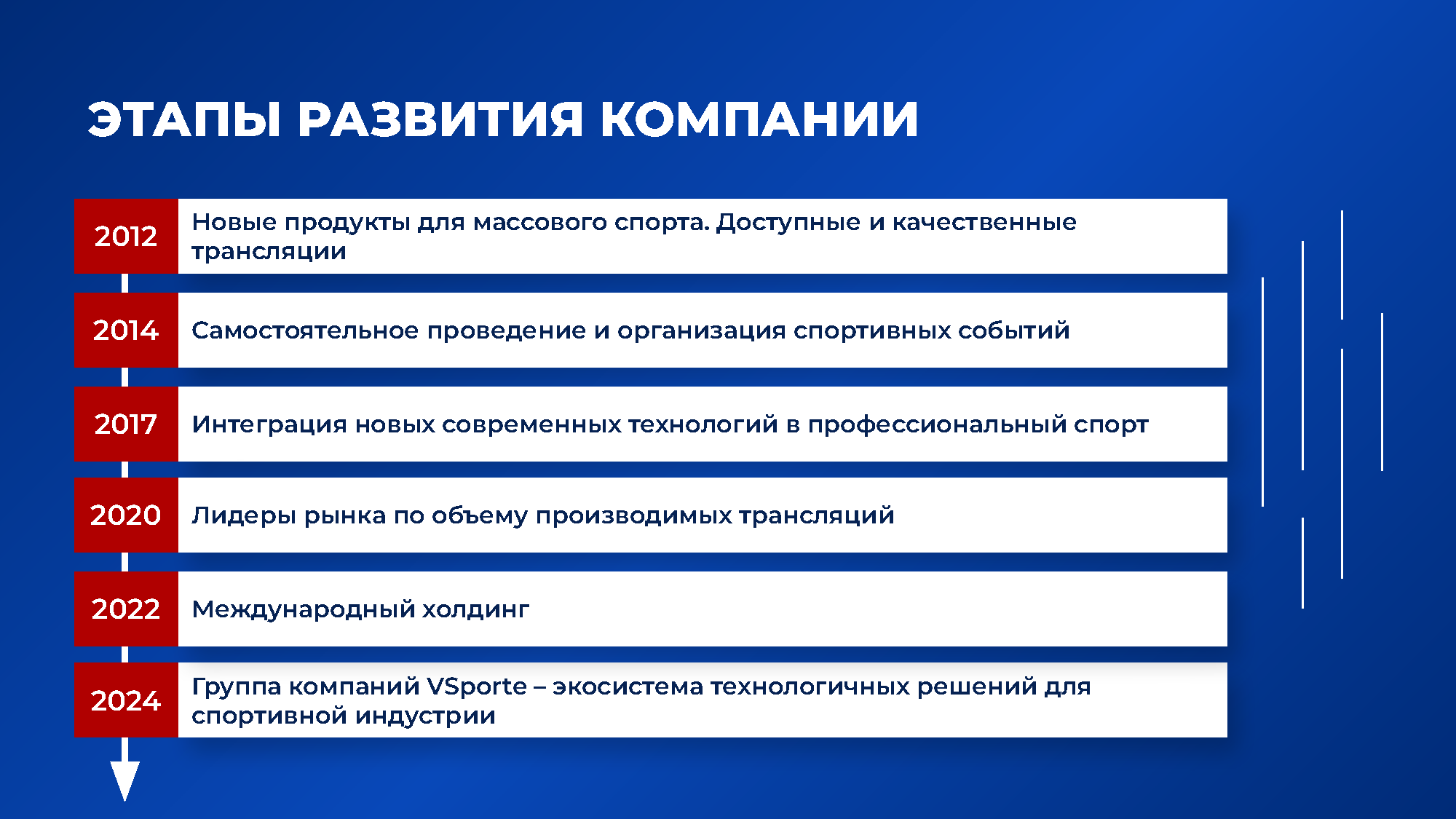 ЭТАПЫ РАЗВИТИЯ КОМПАНИИ

2012 Новые продукты для массового спорта. Доступные и качественные трансляции

2014 Самостоятельное проведение и организация спортивных событий

2017 Интеграция новых современных технологий в профессиональный спорт

2020 Лидеры рынка по объему производимых трансляций

2022 Международный холдинг

2024 Группа компаний VSporte – экосистема технологичных решений для спортивной индустрии